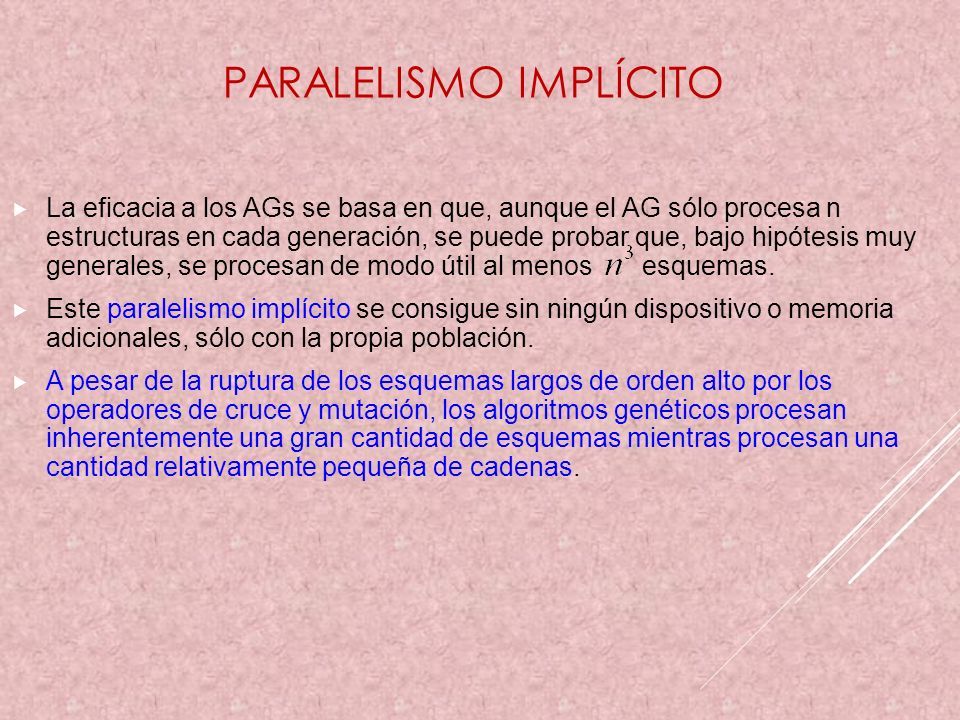 PARALELISMO IMPLÍCITO

La eficacia a los AGs se basa en que, aunque el AG sólo procesa n estructuras en cada generación, se puede probar que, bajo hipótesis muy generales, se procesan de modo útil al menos $n^3$ esquemas.

Este paralelismo implícito se consigue sin ningún dispositivo o memoria adicionales, sólo con la propia población.

A pesar de la ruptura de los esquemas largos de orden alto por los operadores de cruce y mutación, los algoritmos genéticos procesan inherentemente una gran cantidad de esquemas mientras procesan una cantidad relativamente pequeña de cadenas.